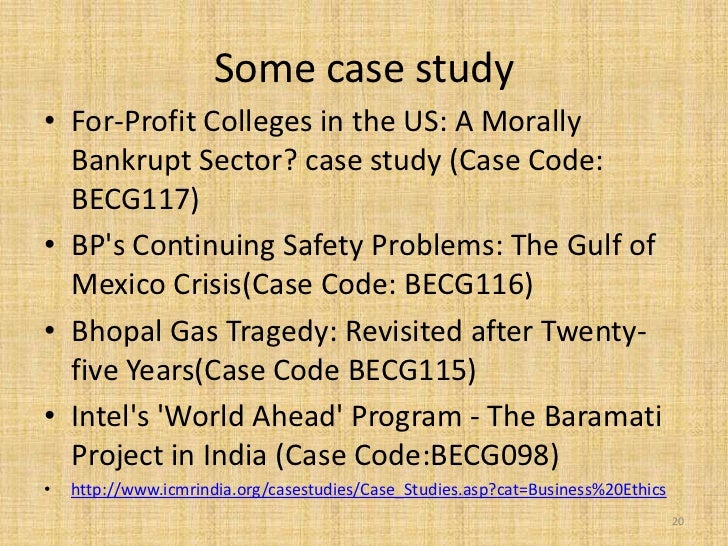 Some case study

• For-Profit Colleges in the US: A Morally Bankrupt Sector? case study (Case Code: BECG117)

• BP's Continuing Safety Problems: The Gulf of Mexico Crisis(Case Code: BECG116)

• Bhopal Gas Tragedy: Revisited after Twenty-five Years(Case Code BECG115)

• Intel's 'World Ahead' Program - The Baramati Project in India (Case Code:BECG098)

• http://www.icmrindia.org/casestudies/Case_Studies.asp?cat=Business%20Ethics

20